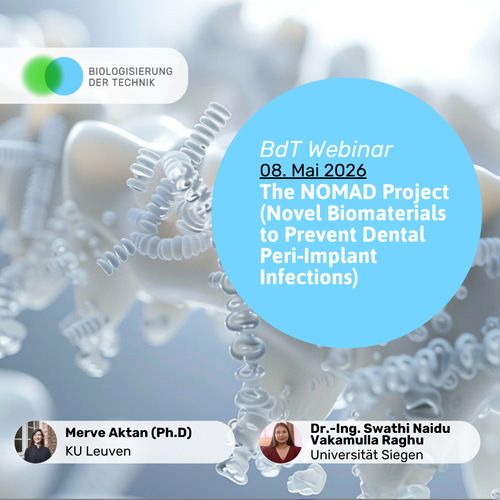 BIOLOGISIERUNG DER TECHNIK

BdT Webinar
08. Mai 2026
The NOMAD Project (Novel Biomaterials to Prevent Dental Peri-Implant Infections)

Merve Aktan (Ph.D)
KU Leuven

Dr.-Ing. Swathi Naidu Vakamulla Raghu
Universität Siegen